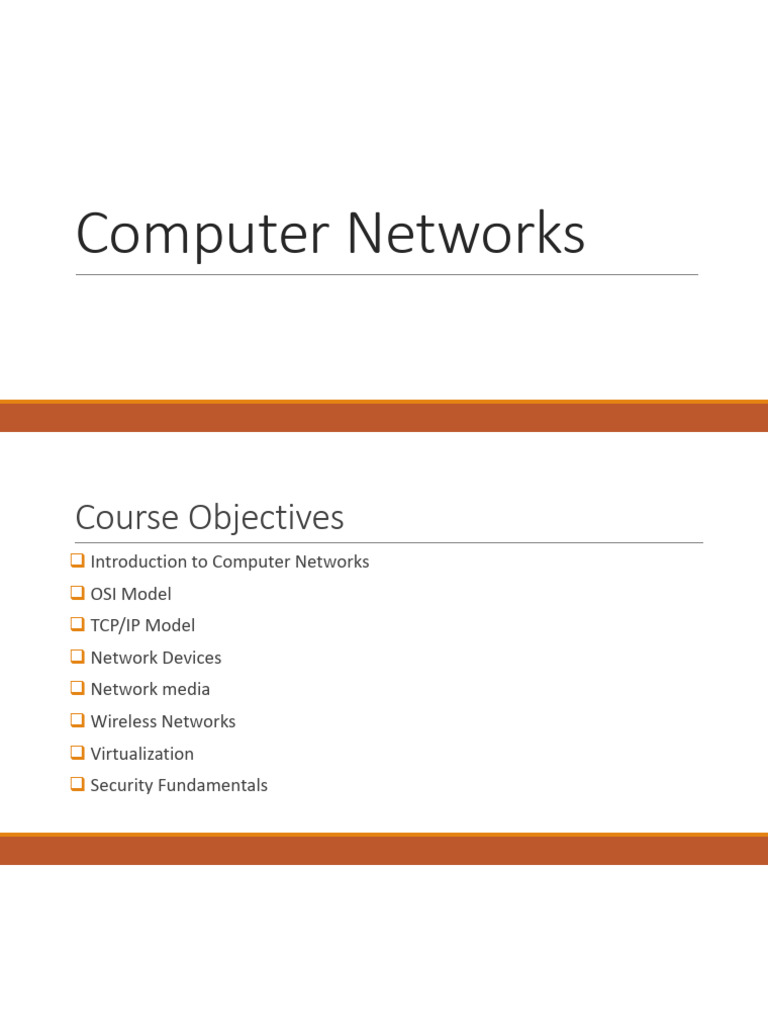 Computer Networks

Course Objectives

❑ Introduction to Computer Networks
❑ OSI Model
❑ TCP/IP Model
❑ Network Devices
❑ Network media
❑ Wireless Networks
❑ Virtualization
❑ Security Fundamentals